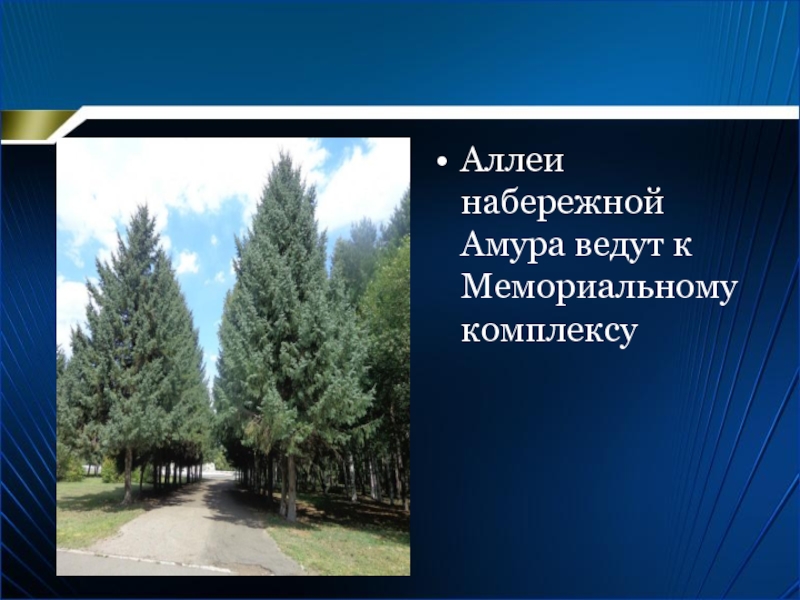 • Аллеи набережной Амура ведут к Мемориальному комплексу